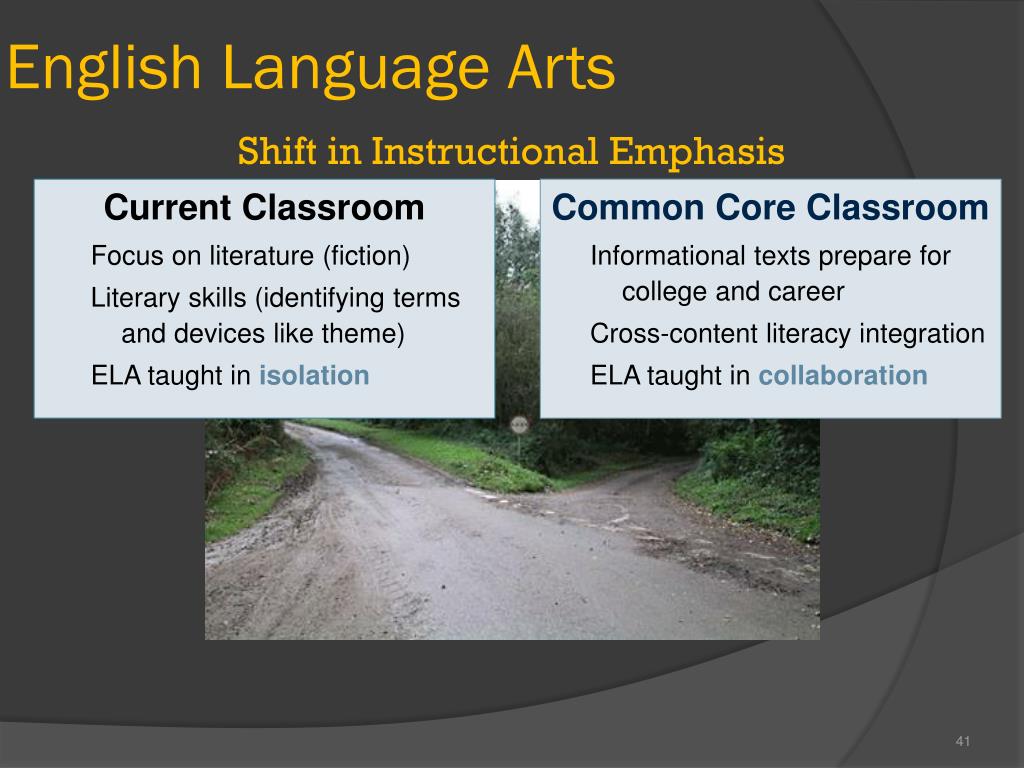 English Language Arts

Shift in Instructional Emphasis

Current Classroom

Focus on literature (fiction)

Literary skills (identifying terms and devices like theme)

ELA taught in isolation

Common Core Classroom

Informational texts prepare for college and career

Cross-content literacy integration

ELA taught in collaboration

41